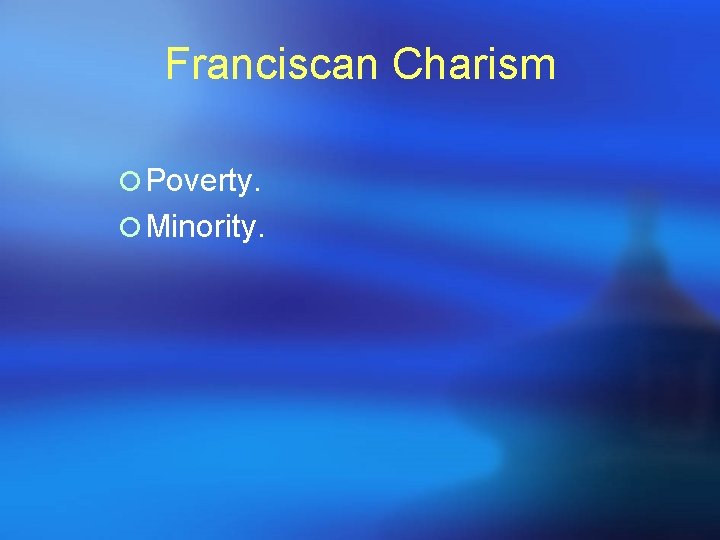 Franciscan Charism

Poverty.
Minority.